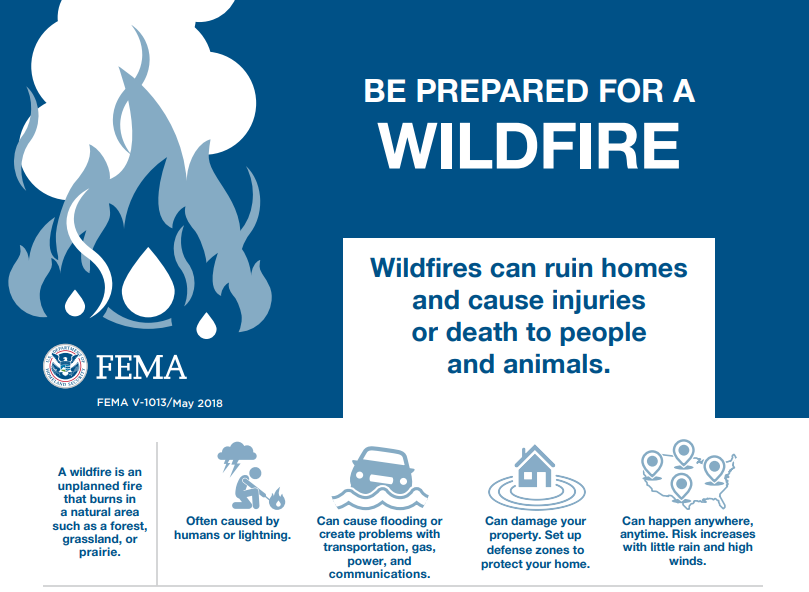 BE PREPARED FOR A
WILDFIRE

Wildfires can ruin homes and cause injuries or death to people and animals.

FEMA

FEMA V-1013/May 2018

A wildfire is an unplanned fire that burns in a natural area such as a forest, grassland, or prairie.

Often caused by humans or lightning.

Can cause flooding or create problems with transportation, gas, power, and communications.

Can damage your property. Set up defense zones to protect your home.

Can happen anywhere, anytime. Risk increases with little rain and high winds.